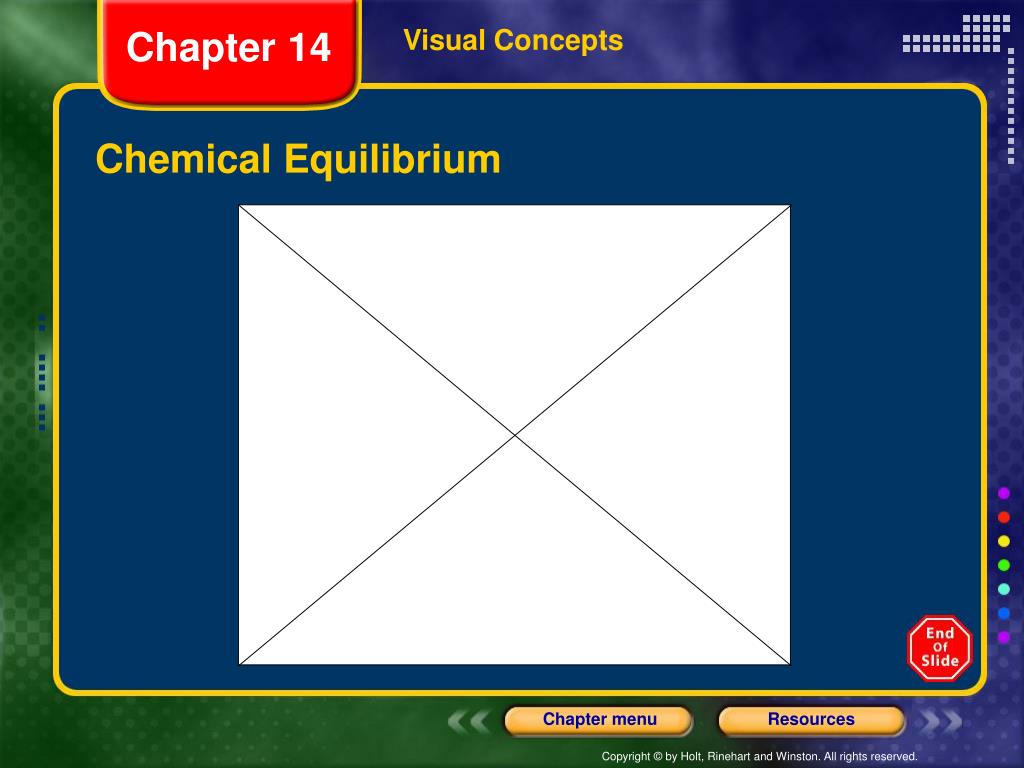 Chapter 14

Visual Concepts

Chemical Equilibrium

End Of Slide

Chapter menu

Resources

Copyright © by Holt, Rinehart and Winston. All rights reserved.